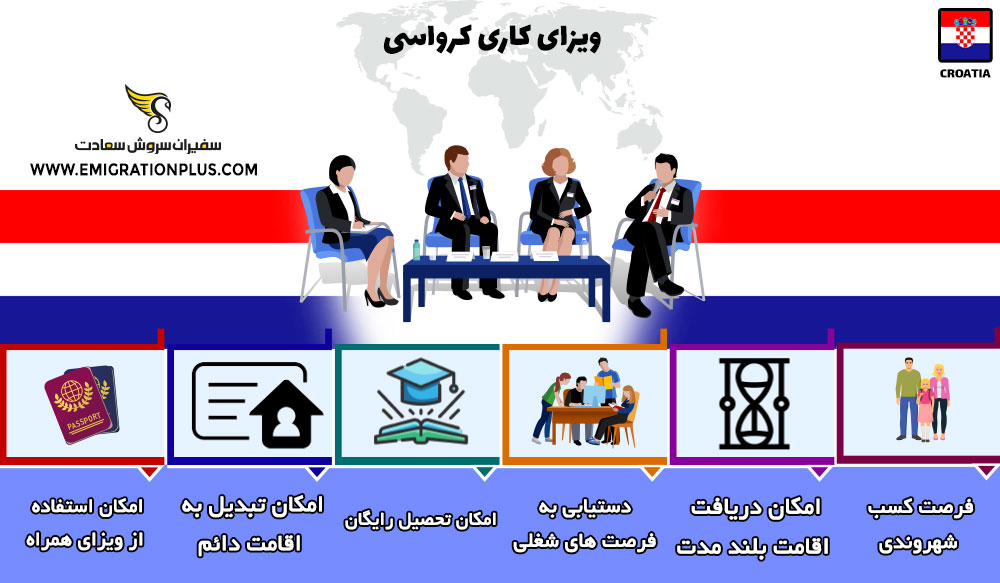 ویزای کاری کرواسی

CROATIA

سفیران سروش سعادت
WWW.EMIGRATIONPLUS.COM

PASSPORT

فرصت کسب شهروندی

امکان دریافت اقامت بلند مدت

دستیابی به فرصت های شغلی

امکان تحصیل رایگان

امکان تبدیل به اقامت دائم

امکان استفاده از ویزای همراه